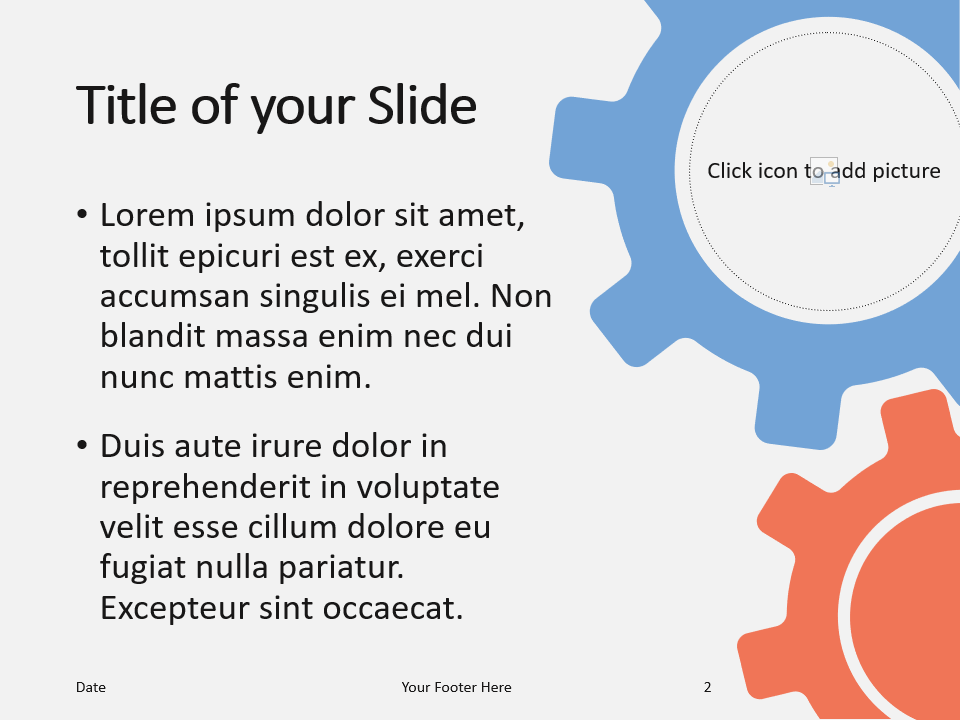 Title of your Slide

Click icon to add picture

• Lorem ipsum dolor sit amet, tollit epicuri est ex, exerci accumsan singulis ei mel. Non blandit massa enim nec dui nunc mattis enim.

• Duis aute irure dolor in reprehenderit in voluptate velit esse cillum dolore eu fugiat nulla pariatur. Excepteur sint occaecat.

Date

Your Footer Here

2